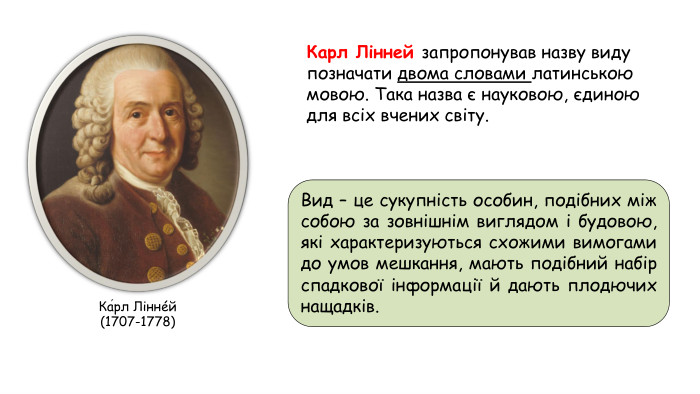 Карл Лінней запропонував назву виду позначати двома словами латинською мовою. Така назва є науковою, єдиною для всіх вчених світу.

Вид – це сукупність особин, подібних між собою за зовнішнім виглядом і будовою, які характеризуються схожими вимогами до умов мешкання, мають подібний набір спадкової інформації й дають плодючих нащадків.

Ка́рл Лінне́й
(1707-1778)